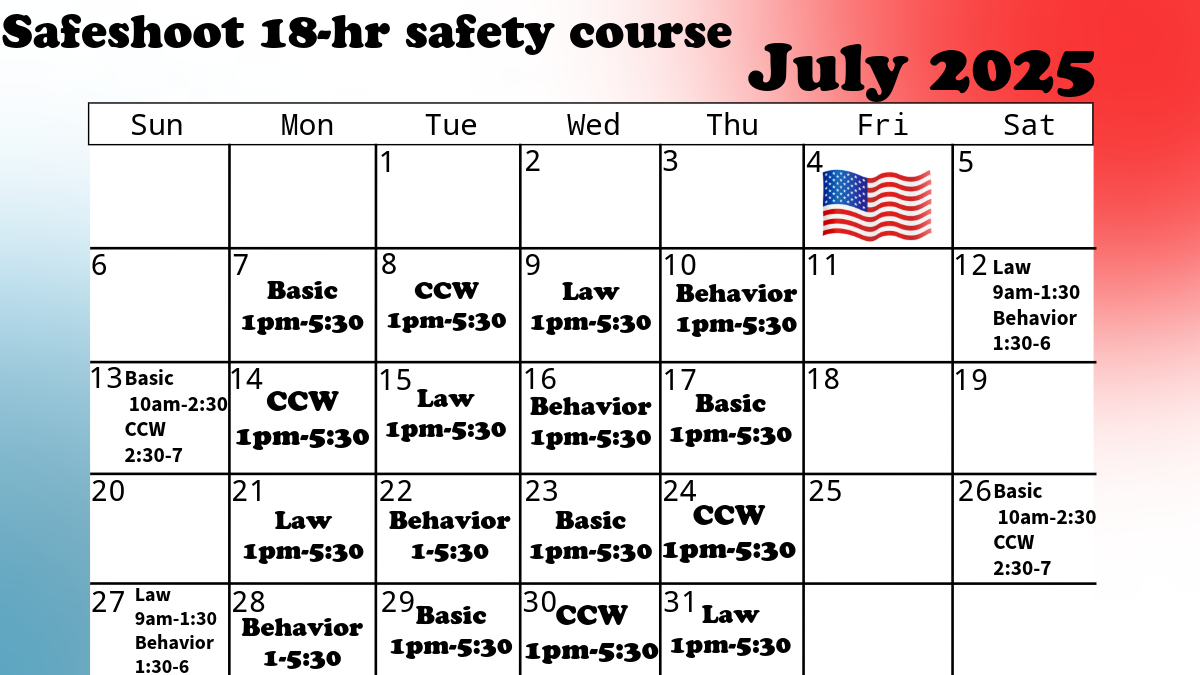 Safeshoot 18-hr safety course

July 2025

| Sun | Mon | Tue | Wed | Thu | Fri | Sat |
|---|---|---|---|---|---|---|
| | | 1 | 2 | 3 | 4 | 5 |
| 6 | 7 Basic 1pm-5:30 | 8 CCW 1pm-5:30 | 9 Law 1pm-5:30 | 10 Behavior 1pm-5:30 | 11 | 12 Law 9am-1:30 Behavior 1:30-6 |
| 13 Basic 10am-2:30 CCW 2:30-7 | 14 CCW 1pm-5:30 | 15 Law 1pm-5:30 | 16 Behavior 1pm-5:30 | 17 Basic 1pm-5:30 | 18 | 19 |
| 20 | 21 Law 1pm-5:30 | 22 Behavior 1-5:30 | 23 Basic 1pm-5:30 | 24 CCW 1pm-5:30 | 25 | 26 Basic 10am-2:30 CCW 2:30-7 |
| 27 Law 9am-1:30 Behavior 1:30-6 | 28 Behavior 1-5:30 | 29 Basic 1pm-5:30 | 30 CCW 1pm-5:30 | 31 Law 1pm-5:30 | | |